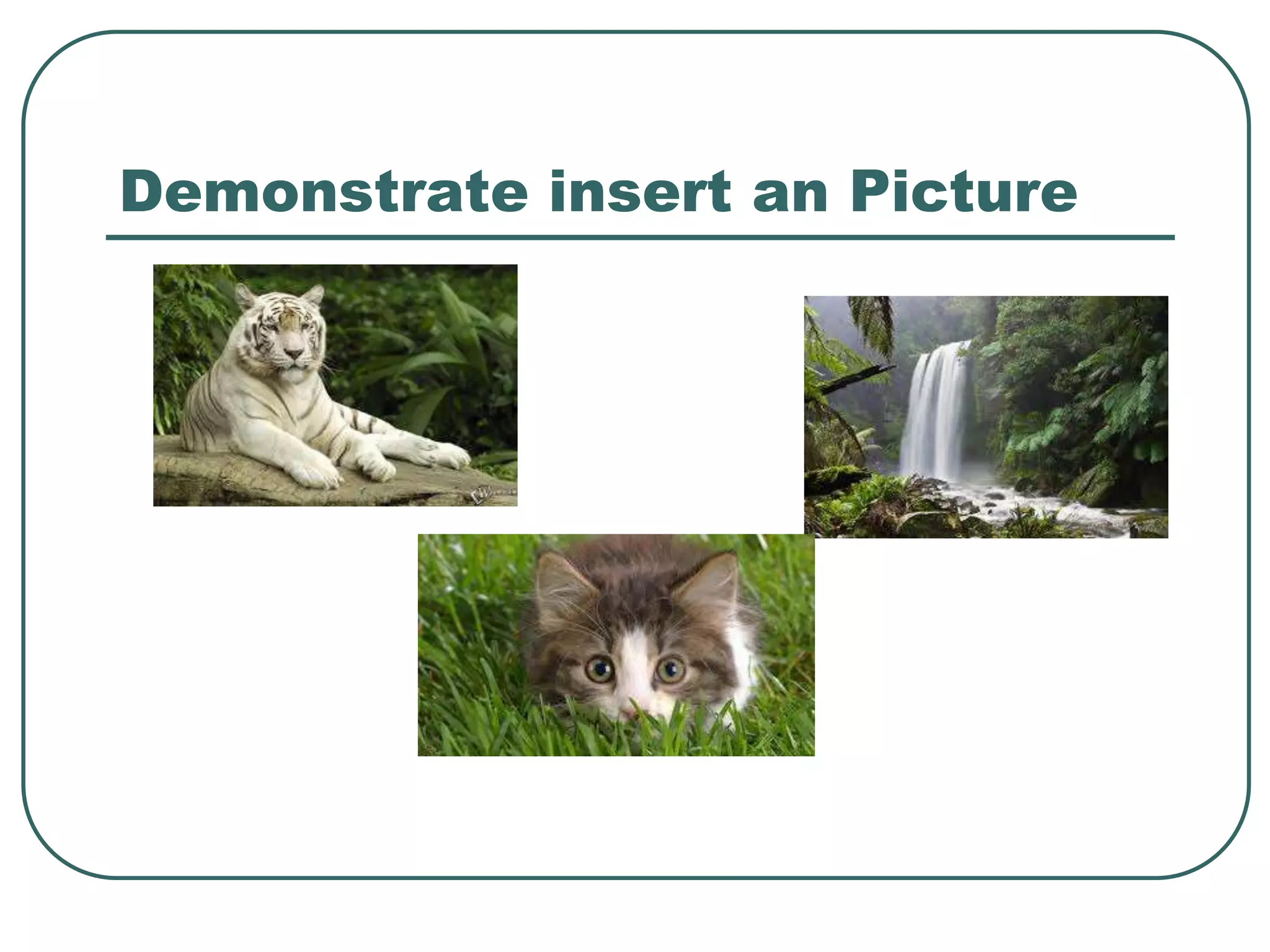 Demonstrate insert an Picture